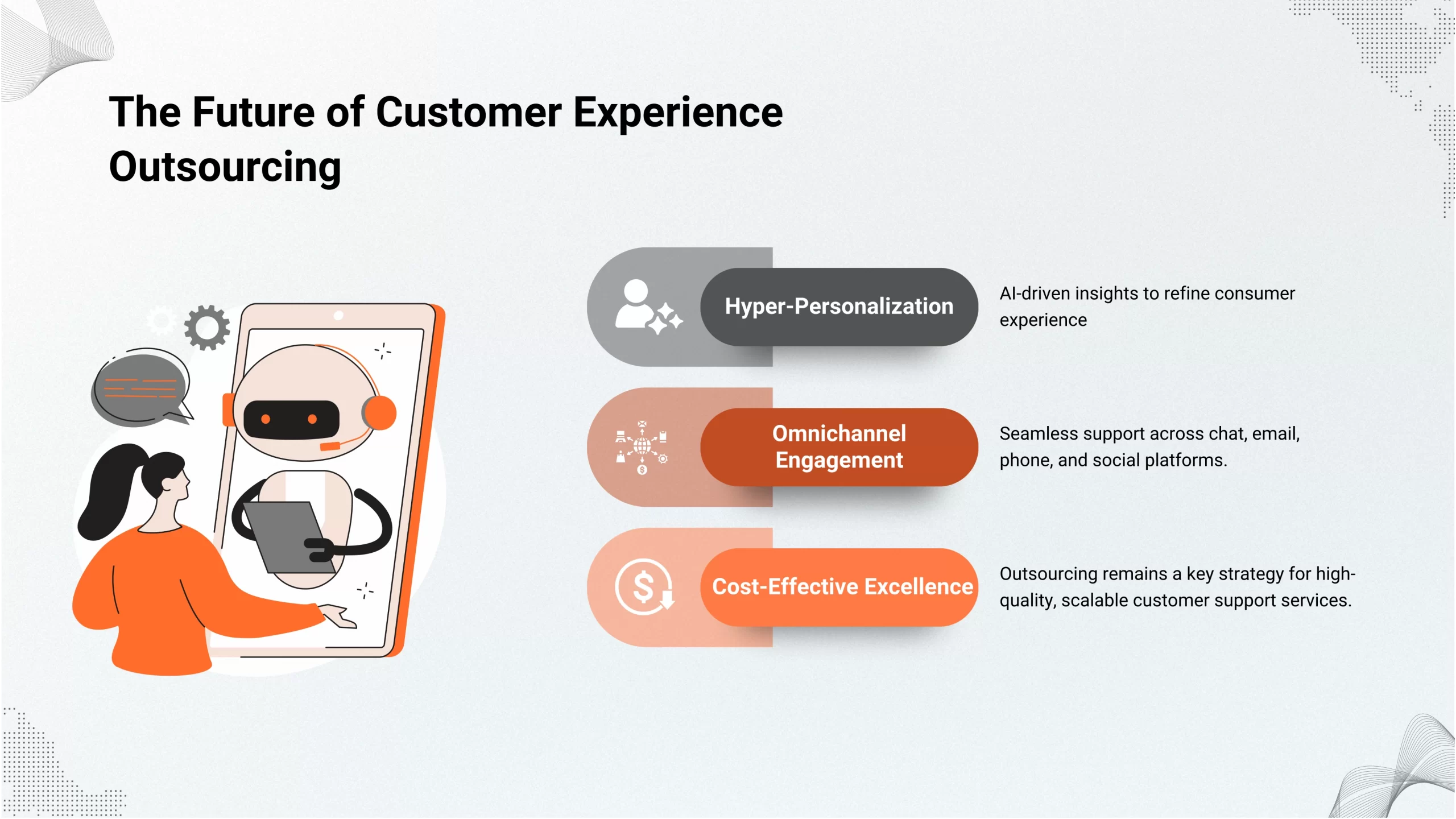 The Future of Customer Experience Outsourcing

Hyper-Personalization

AI-driven insights to refine consumer experience

Omnichannel Engagement

Seamless support across chat, email, phone, and social platforms.

Cost-Effective Excellence

Outsourcing remains a key strategy for high-quality, scalable customer support services.